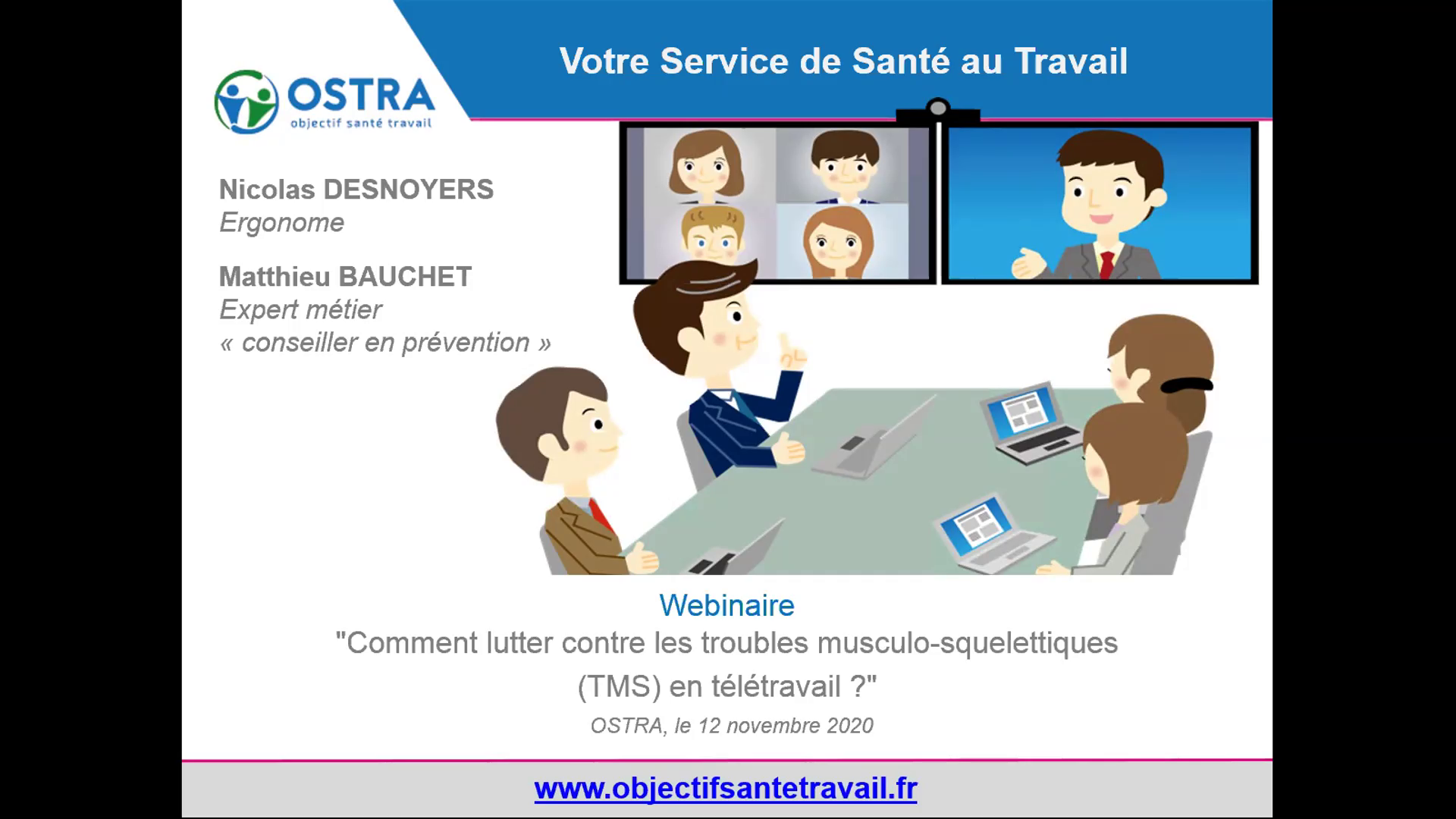 OSTRA
objectif santé travail

Votre Service de Santé au Travail

Nicolas DESNOYERS
Ergonome

Matthieu BAUCHET
Expert métier
« conseiller en prévention »

Webinaire
"Comment lutter contre les troubles musculo-squelettiques (TMS) en télétravail ?"
OSTRA, le 12 novembre 2020

www.objectifsantetravail.fr